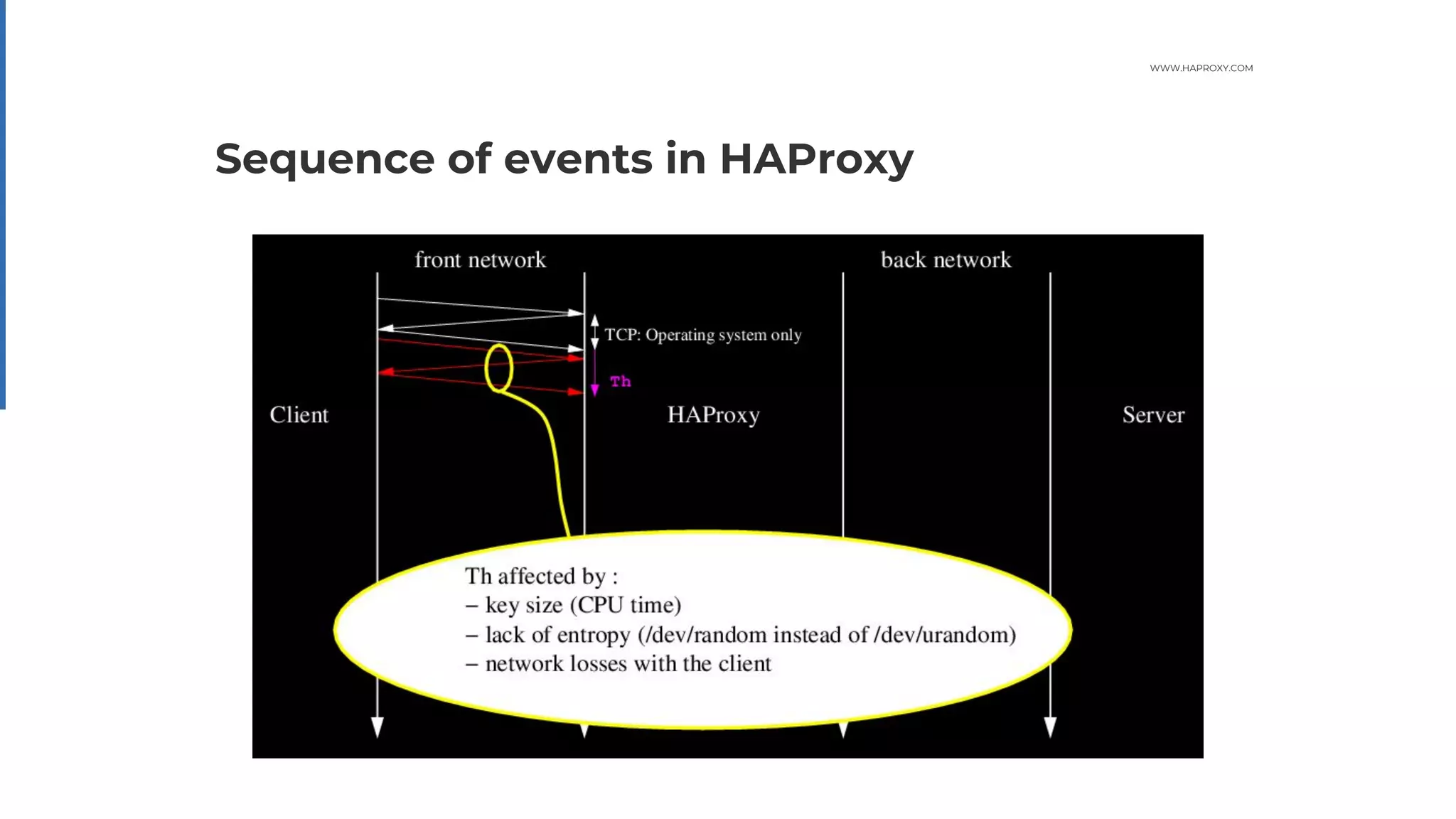 WWW.HAPROXY.COM

Sequence of events in HAProxy

front network

back network

TCP: Operating system only

Th

Client

HAProxy

Server

Th affected by :
– key size (CPU time)
– lack of entropy (/dev/random instead of /dev/urandom)
– network losses with the client